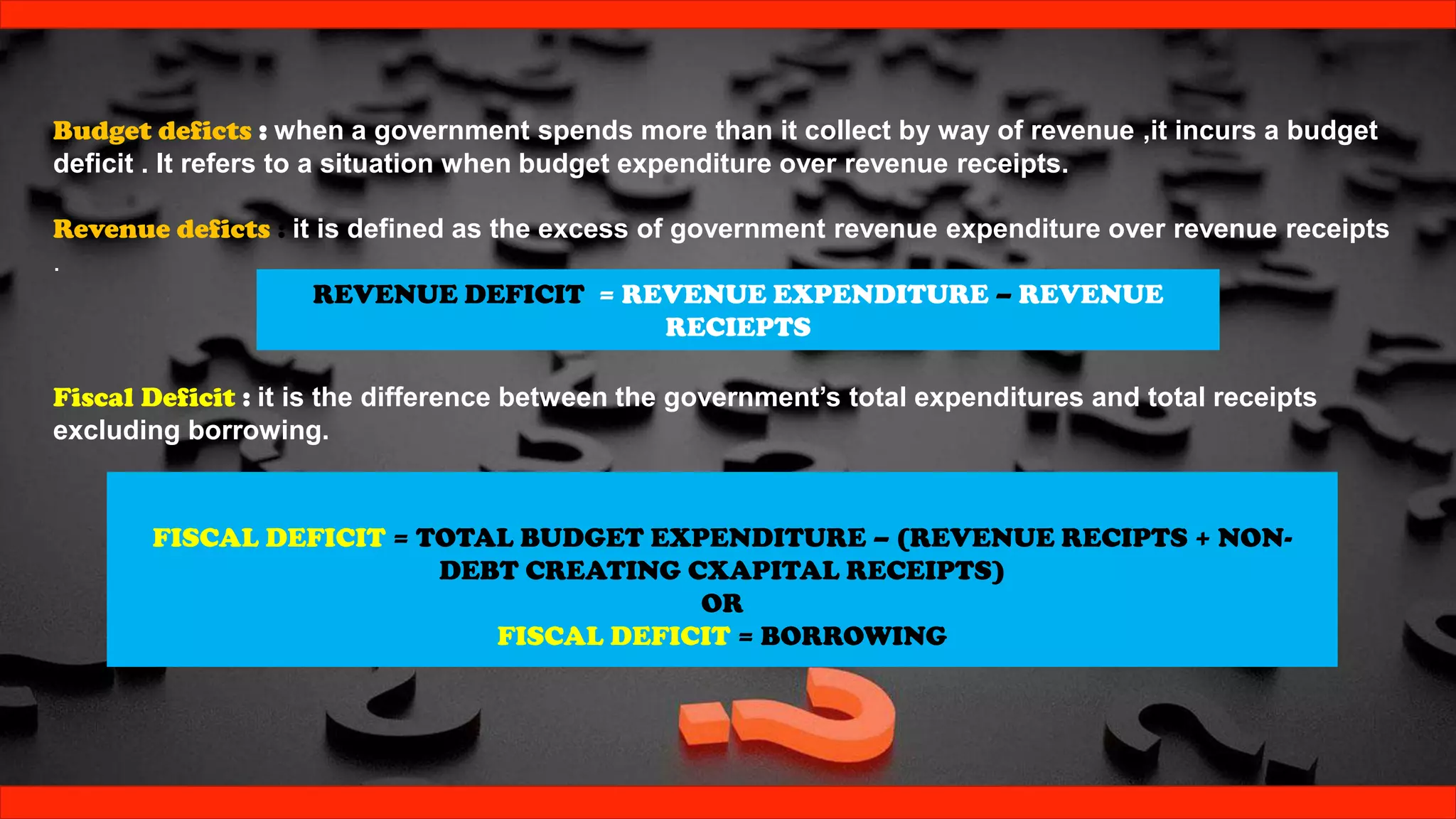 Budget deficts : when a government spends more than it collect by way of revenue ,it incurs a budget deficit . It refers to a situation when budget expenditure over revenue receipts.

Revenue deficts : it is defined as the excess of government revenue expenditure over revenue receipts .

REVENUE DEFICIT = REVENUE EXPENDITURE – REVENUE RECIEPTS

Fiscal Deficit : it is the difference between the government's total expenditures and total receipts excluding borrowing.

FISCAL DEFICIT = TOTAL BUDGET EXPENDITURE – (REVENUE RECIPTS + NON-DEBT CREATING CXAPITAL RECEIPTS)
OR
FISCAL DEFICIT = BORROWING